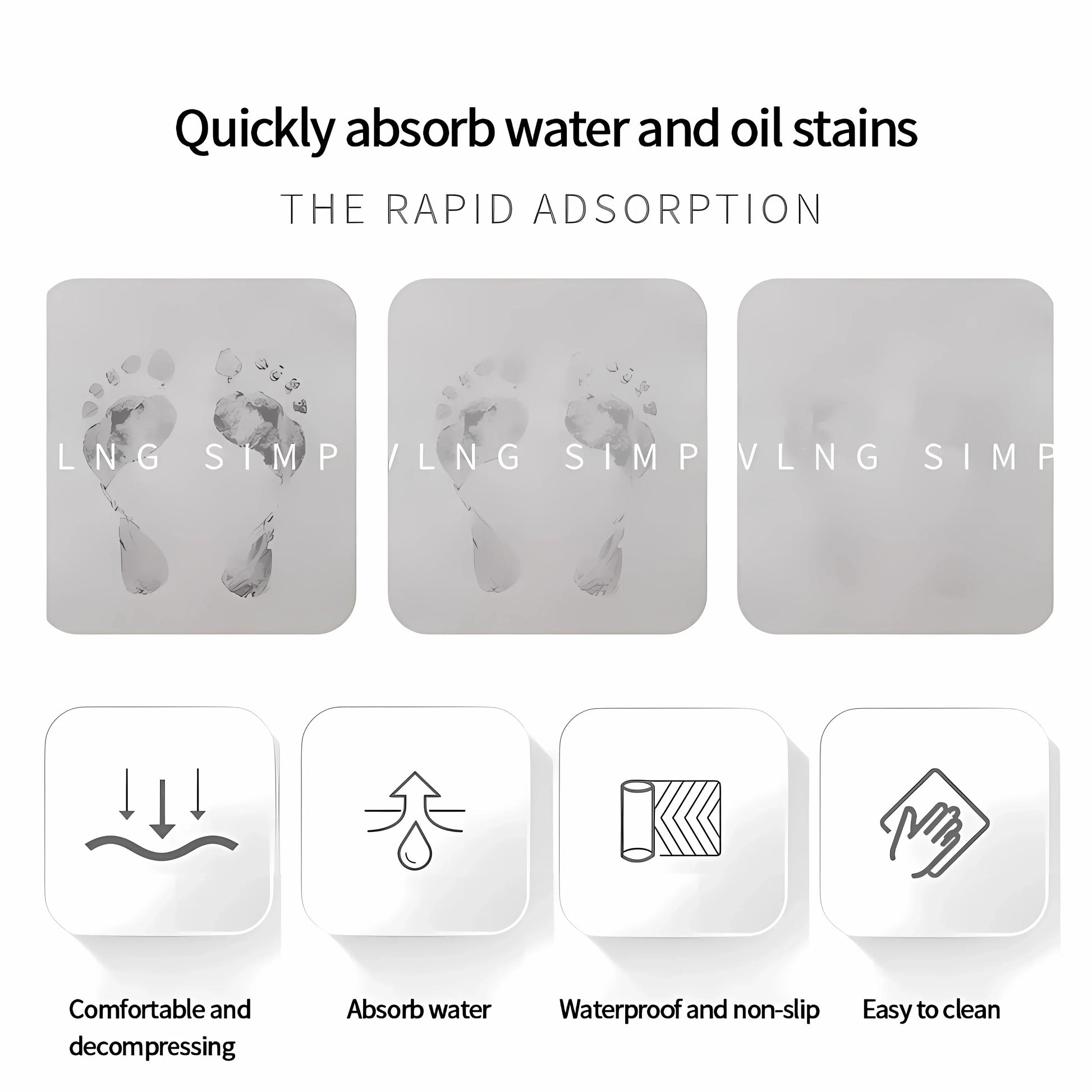 Quickly absorb water and oil stains

THE RAPID ADSORPTION

LNG SIMP VLNG SIMP VLNG SIMP

Comfortable and decompressing

Absorb water

Waterproof and non-slip

Easy to clean